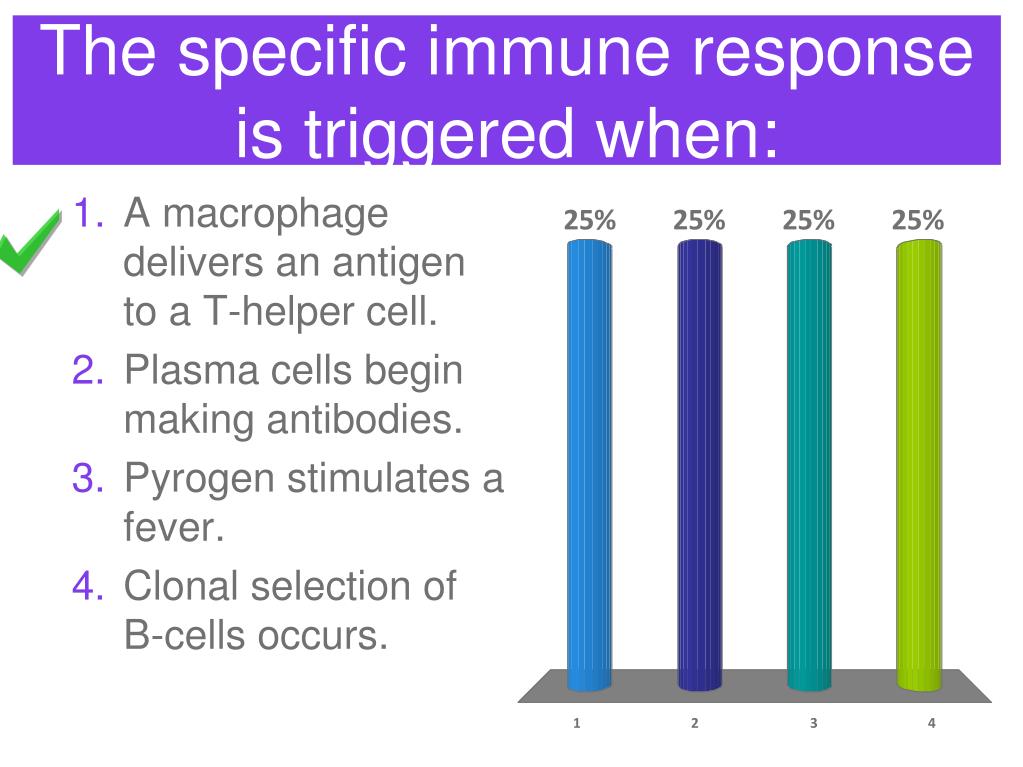 The specific immune response is triggered when:

1. A macrophage delivers an antigen to a T-helper cell.
2. Plasma cells begin making antibodies.
3. Pyrogen stimulates a fever.
4. Clonal selection of B-cells occurs.

25% 25% 25% 25%

1 2 3 4